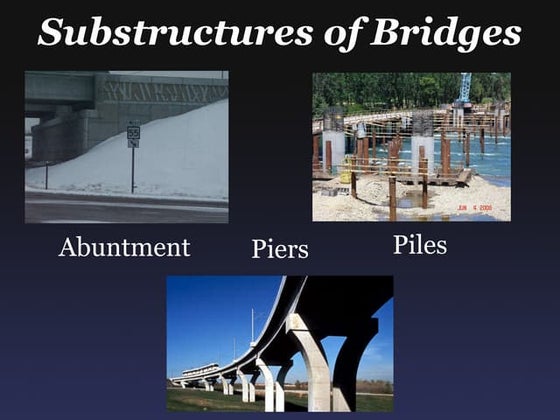 Substructures of Bridges

55

JUN 4 2008

Abuntment

Piers

Piles